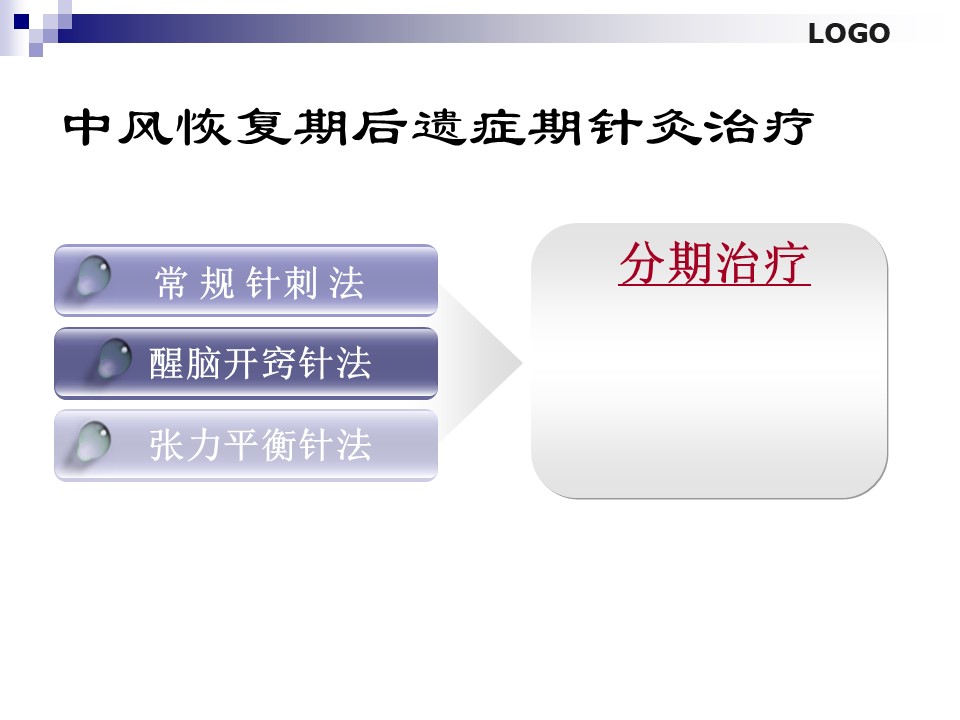 LOGO

中风恢复期后遗症期针灸治疗

常 规 针 刺 法

醒脑开窍针法

张力平衡针法

分期治疗